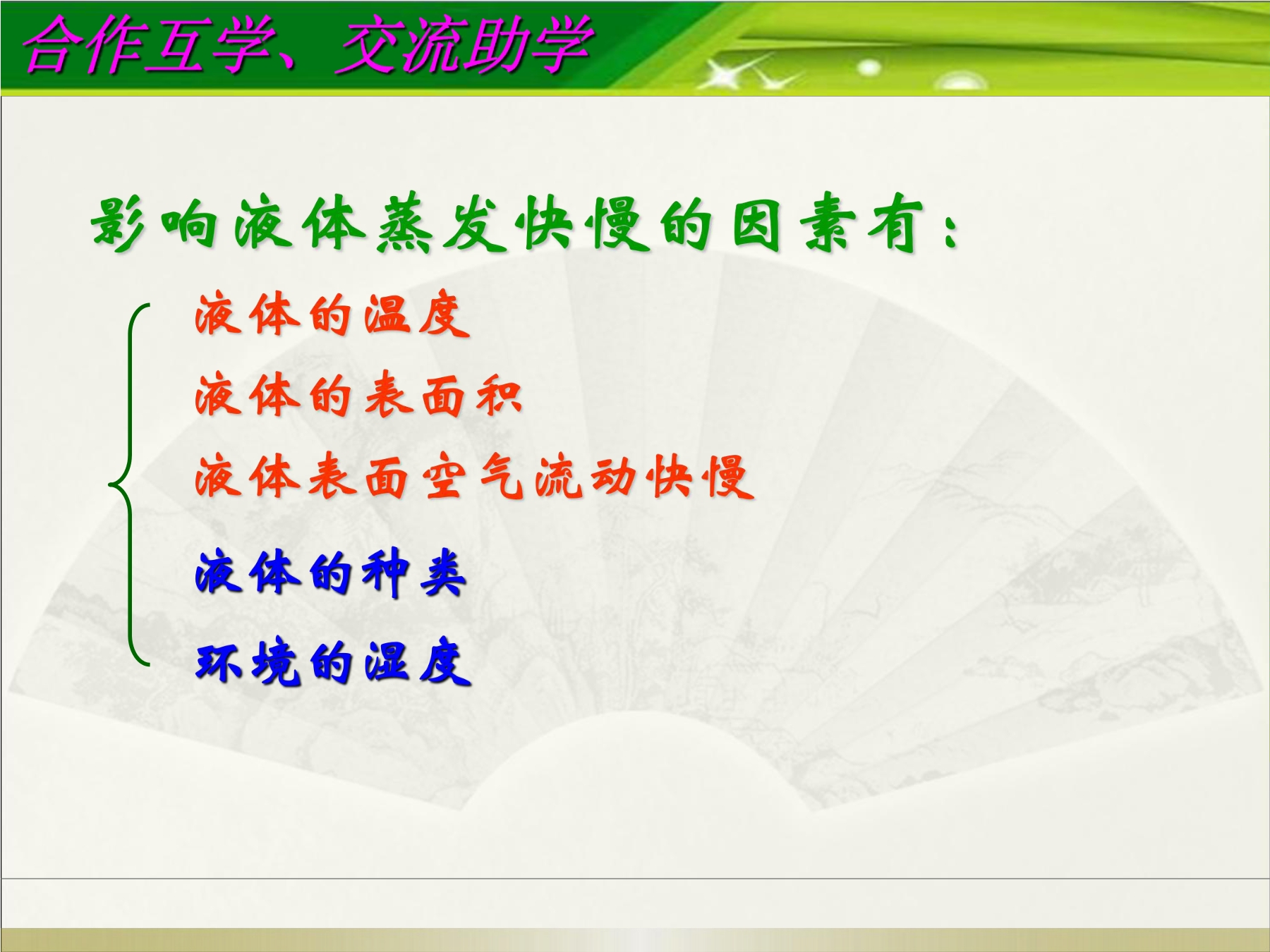 合作互学、交流助学

影响液体蒸发快慢的因素有：

液体的温度

液体的表面积

液体表面空气流动快慢

液体的种类

环境的湿度